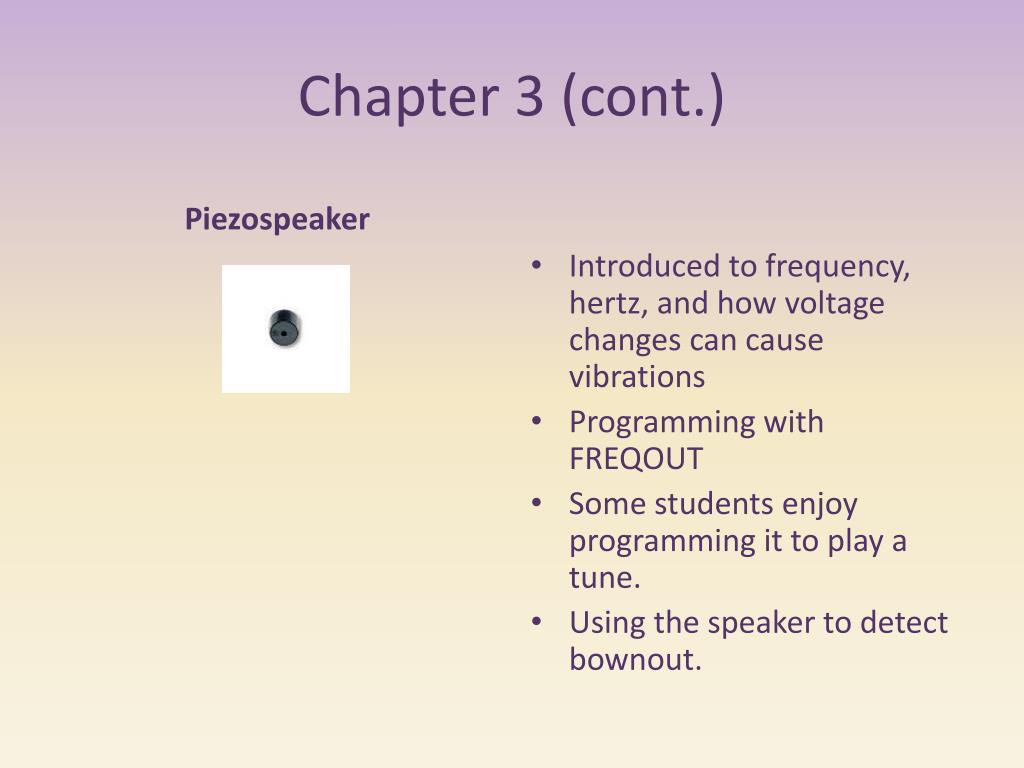 Chapter 3 (cont.)

Piezospeaker

• Introduced to frequency, hertz, and how voltage changes can cause vibrations
• Programming with FREQOUT
• Some students enjoy programming it to play a tune.
• Using the speaker to detect bownout.